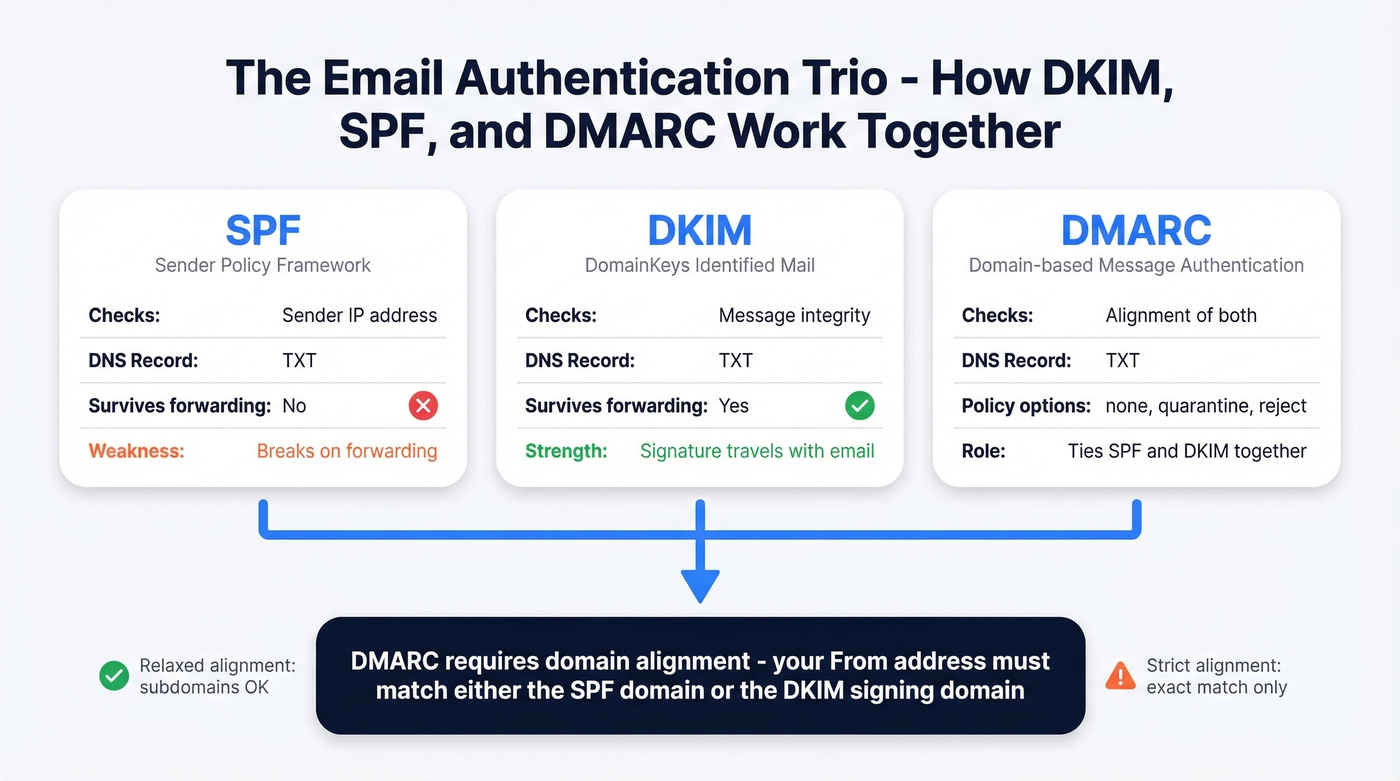 The Email Authentication Trio - How DKIM, SPF, and DMARC Work Together

SPF
Sender Policy Framework

| Checks: | Sender IP address |
|---|---|
| DNS Record: | TXT |
| Survives forwarding: | No |
| Weakness: | Breaks on forwarding |

DKIM
DomainKeys Identified Mail

| Checks: | Message integrity |
|---|---|
| DNS Record: | TXT |
| Survives forwarding: | Yes |
| Strength: | Signature travels with email |

DMARC
Domain-based Message Authentication

| Checks: | Alignment of both |
|---|---|
| DNS Record: | TXT |
| Policy options: | none, quarantine, reject |
| Role: | Ties SPF and DKIM together |

Relaxed alignment: subdomains OK

DMARC requires domain alignment - your From address must match either the SPF domain or the DKIM signing domain

Strict alignment: exact match only